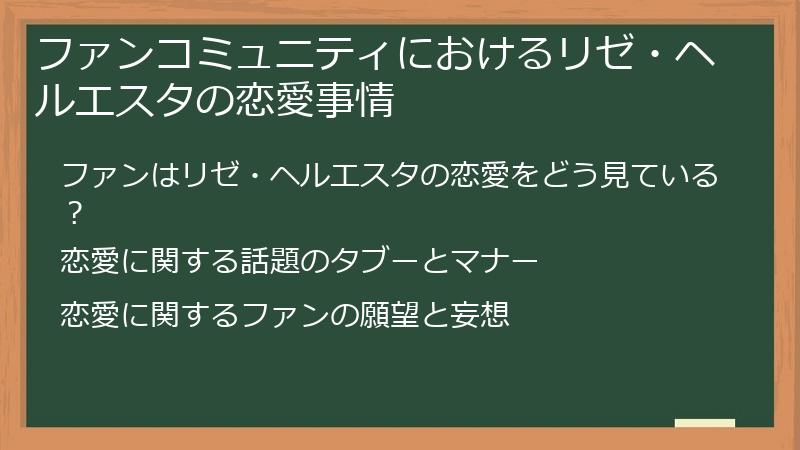 ファンコミュニティにおけるリゼ・ヘルエスタの恋愛事情

ファンはリゼ・ヘルエスタの恋愛をどう見ている？

恋愛に関する話題のタブーとマナー

恋愛に関するファンの願望と妄想